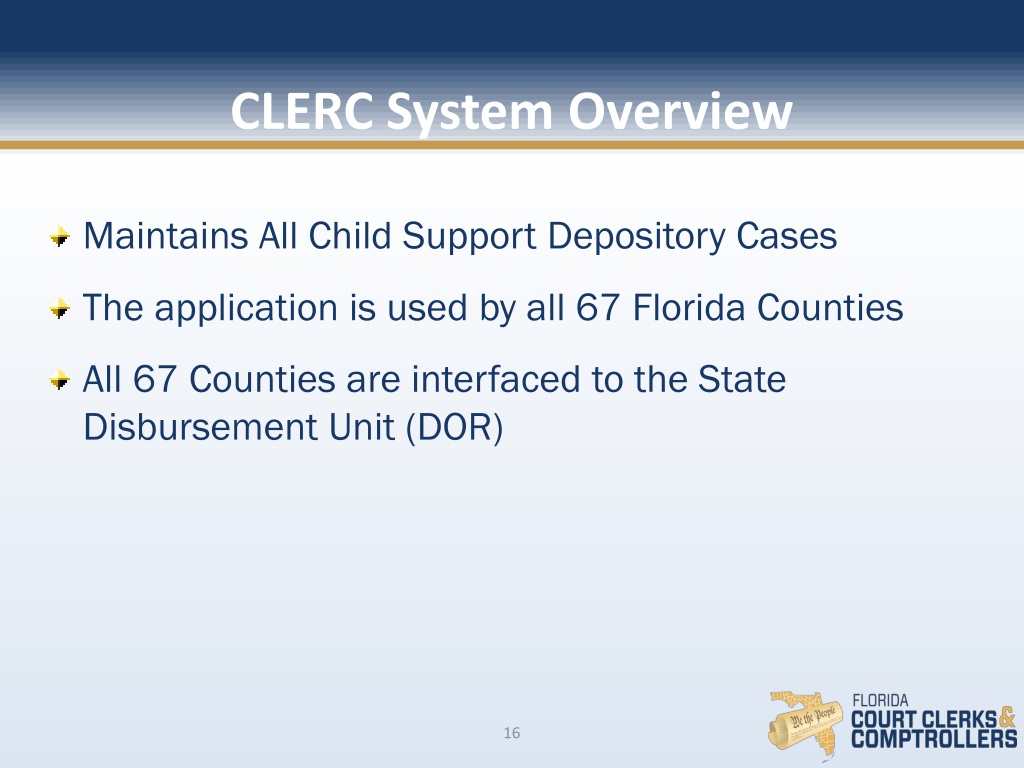 CLERC System Overview

Maintains All Child Support Depository Cases

The application is used by all 67 Florida Counties

All 67 Counties are interfaced to the State Disbursement Unit (DOR)

16

We the People

FLORIDA
COURT CLERKS &
COMPTROLLERS